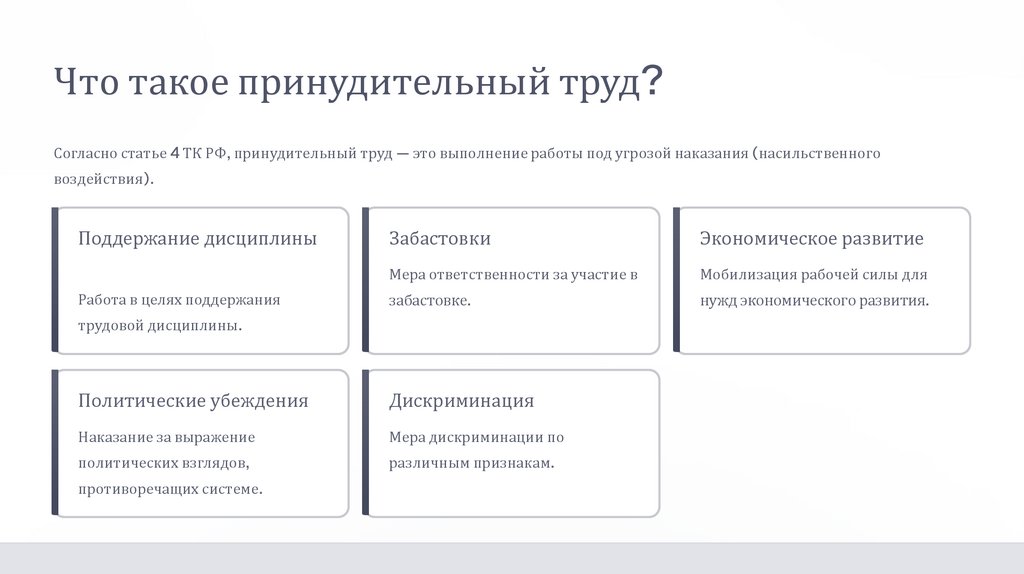 Что такое принудительный труд?

Согласно статье 4 ТК РФ, принудительный труд — это выполнение работы под угрозой наказания (насильственного воздействия).

Поддержание дисциплины

Работа в целях поддержания трудовой дисциплины.

Забастовки

Мера ответственности за участие в забастовке.

Экономическое развитие

Мобилизация рабочей силы для нужд экономического развития.

Политические убеждения

Наказание за выражение политических взглядов, противоречащих системе.

Дискриминация

Мера дискриминации по различным признакам.